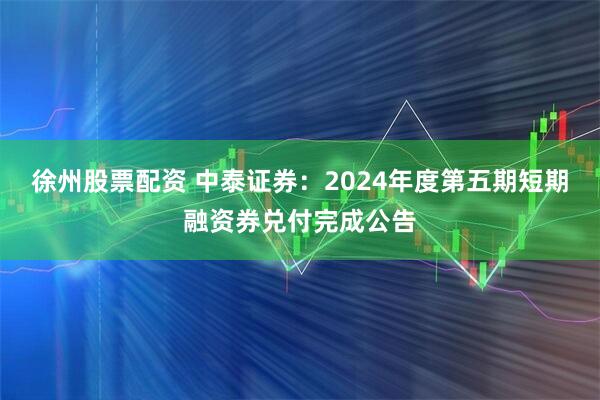 徐州股票配资 中泰证券：2024年度第五期短期融资券兑付完成公告